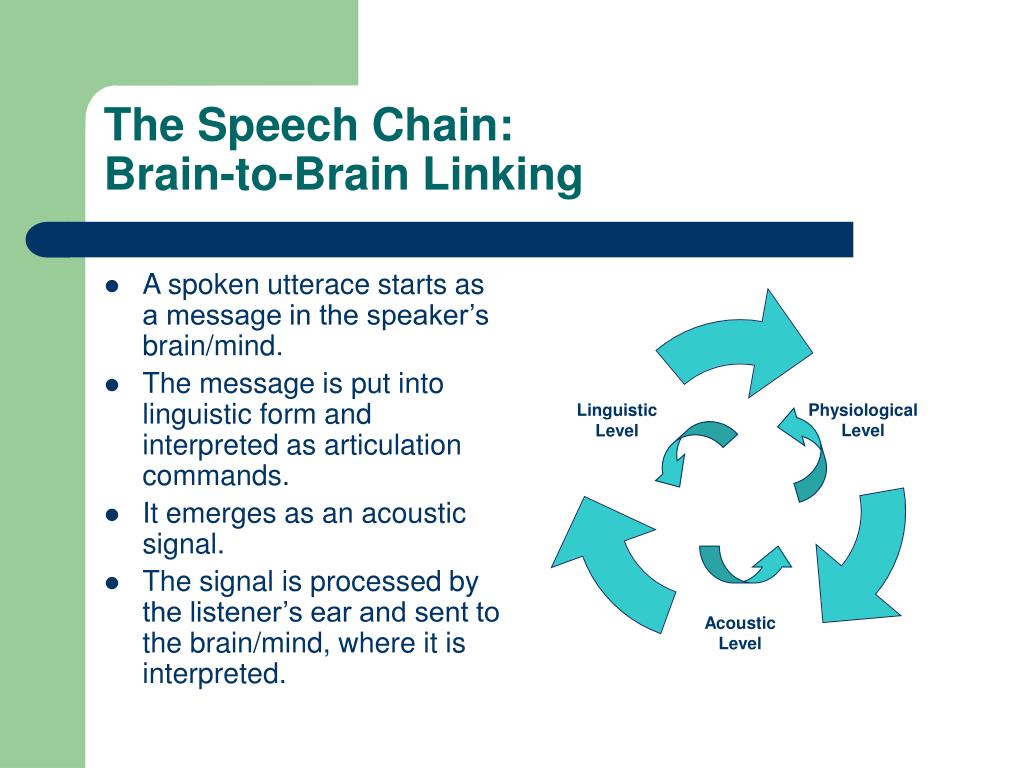 The Speech Chain:
Brain-to-Brain Linking

- A spoken utterace starts as a message in the speaker’s brain/mind.
- The message is put into linguistic form and interpreted as articulation commands.
- It emerges as an acoustic signal.
- The signal is processed by the listener’s ear and sent to the brain/mind, where it is interpreted.

Linguistic Level

Physiological Level

Acoustic Level